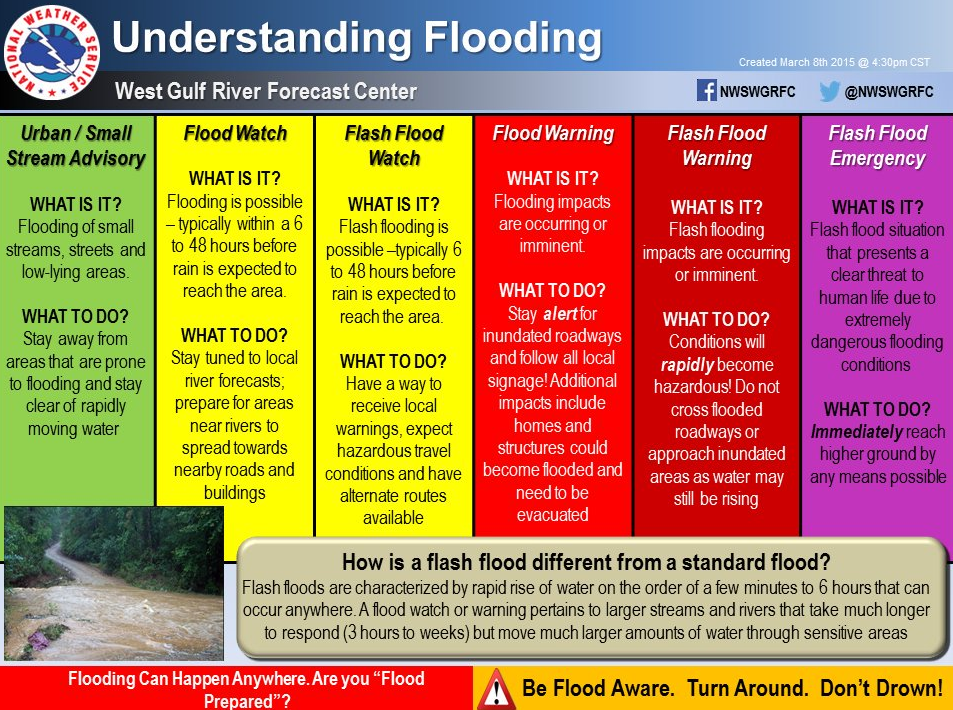 NATIONAL WEATHER SERVICE

Understanding Flooding

Created March 8th 2015 @ 4:30pm CST

West Gulf River Forecast Center

NWSWGRFC

@NWSWGRFC

Urban / Small Stream Advisory

WHAT IS IT?
Flooding of small streams, streets and low-lying areas.

WHAT TO DO?
Stay away from areas that are prone to flooding and stay clear of rapidly moving water

Flood Watch

WHAT IS IT?
Flooding is possible – typically within a 6 to 48 hours before rain is expected to reach the area.

WHAT TO DO?
Stay tuned to local river forecasts; prepare for areas near rivers to spread towards nearby roads and buildings

Flash Flood Watch

WHAT IS IT?
Flash flooding is possible –typically 6 to 48 hours before rain is expected to reach the area.

WHAT TO DO?
Have a way to receive local warnings, expect hazardous travel conditions and have alternate routes available

Flood Warning

WHAT IS IT?
Flooding impacts are occurring or imminent.

WHAT TO DO?
Stay alert for inundated roadways and follow all local signage! Additional impacts include homes and structures could become flooded and need to be evacuated

Flash Flood Warning

WHAT IS IT?
Flash flooding impacts are occurring or imminent.

WHAT TO DO?
Conditions will rapidly become hazardous! Do not cross flooded roadways or approach inundated areas as water may still be rising

Flash Flood Emergency

WHAT IS IT?
Flash flood situation that presents a clear threat to human life due to extremely dangerous flooding conditions

WHAT TO DO?
Immediately reach higher ground by any means possible

How is a flash flood different from a standard flood?

Flash floods are characterized by rapid rise of water on the order of a few minutes to 6 hours that can occur anywhere. A flood watch or warning pertains to larger streams and rivers that take much longer to respond (3 hours to weeks) but move much larger amounts of water through sensitive areas

Flooding Can Happen Anywhere. Are you “Flood Prepared”?

Be Flood Aware. Turn Around. Don’t Drown!